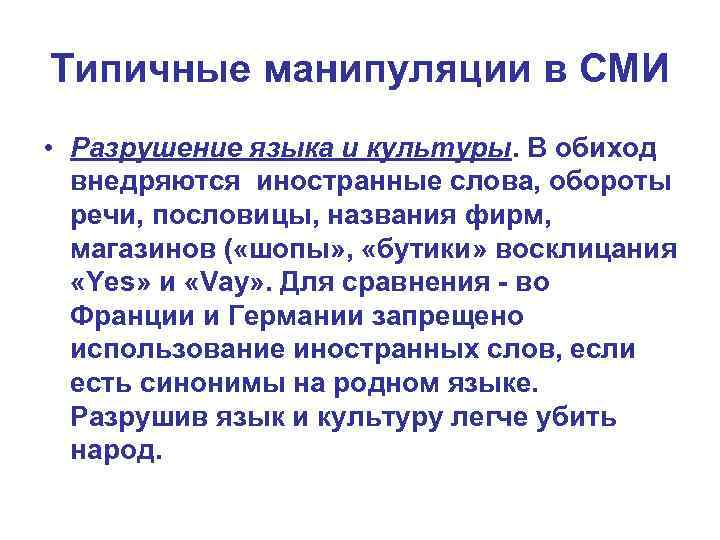 Типичные манипуляции в СМИ

• Разрушение языка и культуры. В обиход внедряются иностранные слова, обороты речи, пословицы, названия фирм, магазинов («шопы», «бутики» восклицания «Yes» и «Vay». Для сравнения - во Франции и Германии запрещено использование иностранных слов, если есть синонимы на родном языке. Разрушив язык и культуру легче убить народ.